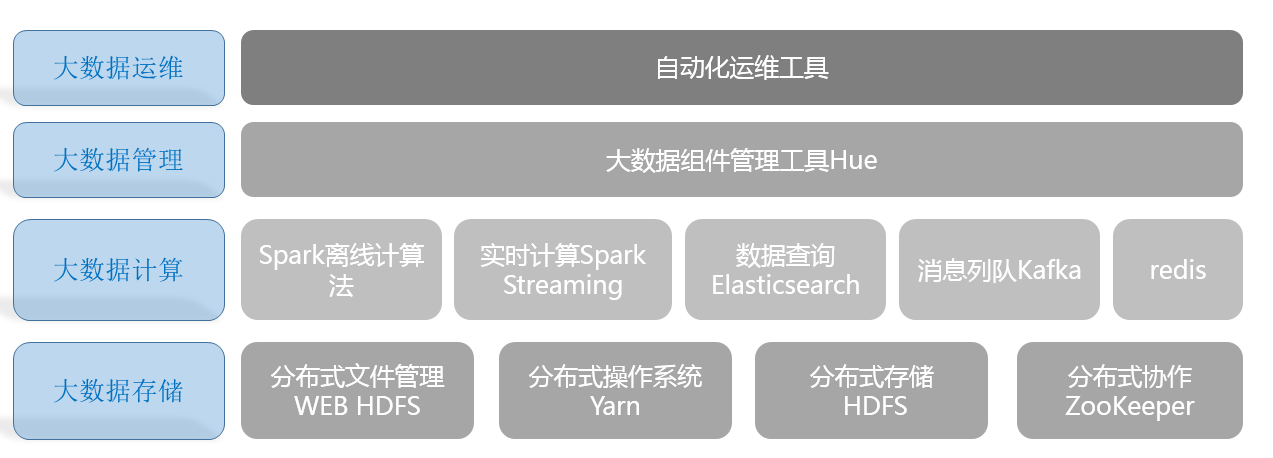 大数据运维

自动化运维工具

大数据管理

大数据组件管理工具Hue

大数据计算

Spark离线计算法

实时计算Spark Streaming

数据查询 Elasticsearch

消息列队Kafka

redis

大数据存储

分布式文件管理 WEB HDFS

分布式操作系统 Yarn

分布式存储 HDFS

分布式协作 ZooKeeper